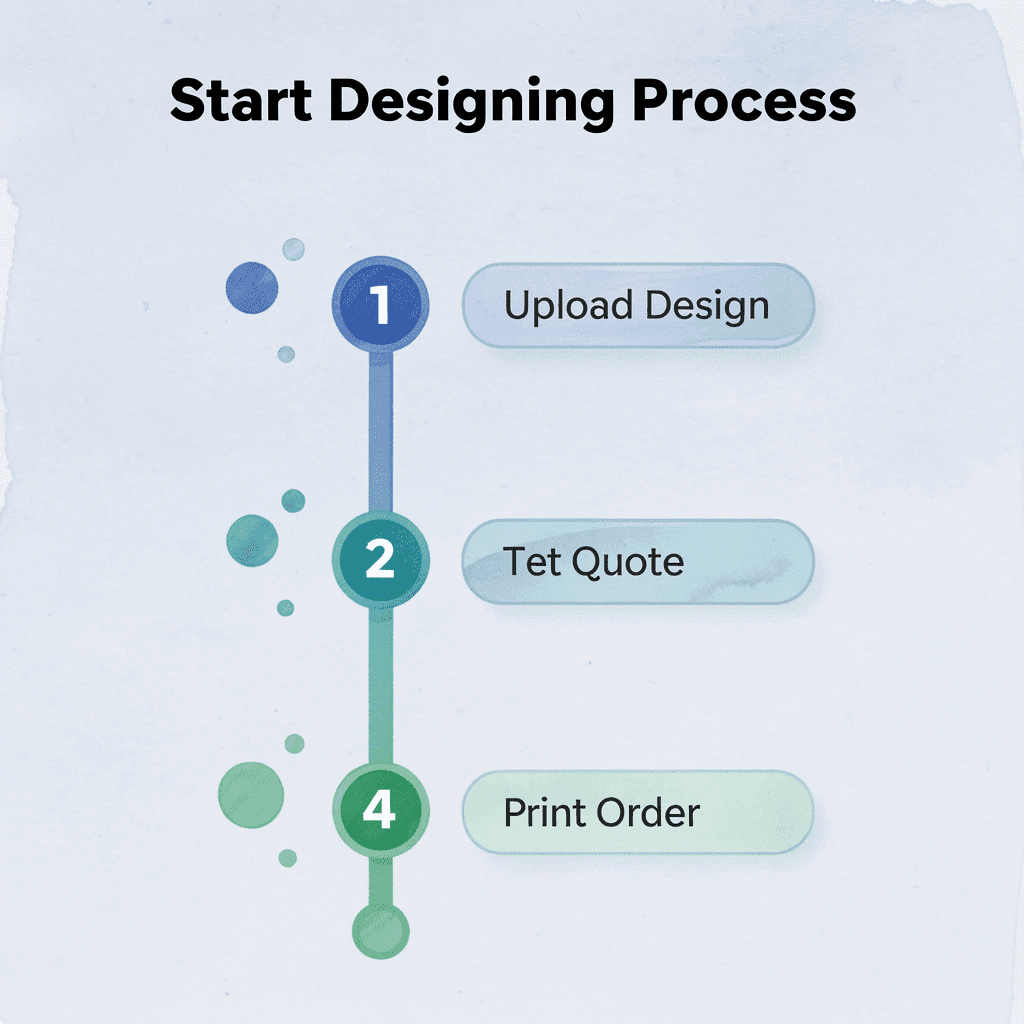 Start Designing Process

1 Upload Design

2 Tet Quote

4 Print Order